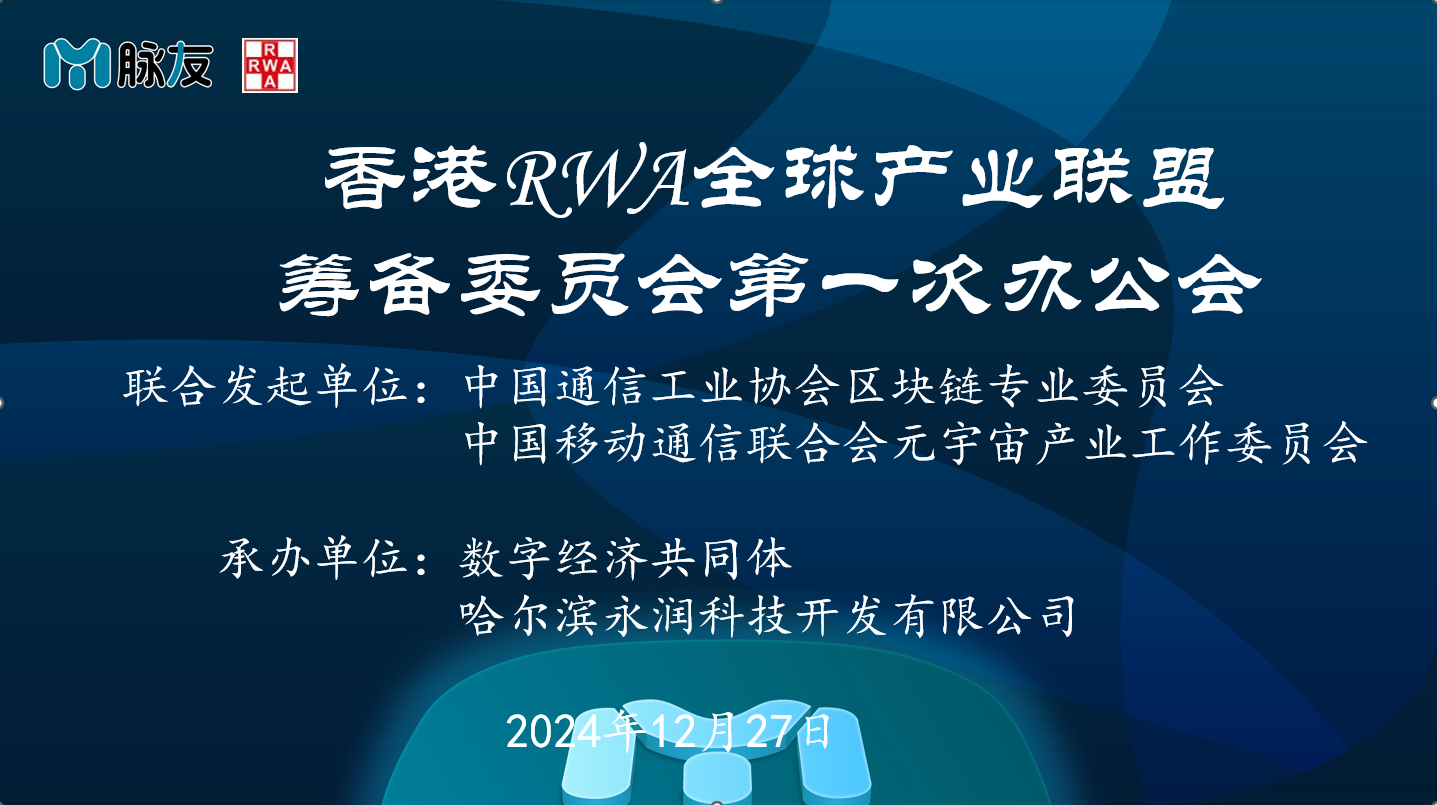 脉友

R
RWA
A

香港RWA全球产业联盟
筹备委员会第一次办公会

联合发起单位：中国通信工业协会区块链专业委员会
中国移动通信联合会元宇宙产业工作委员会

承办单位：数字经济共同体
哈尔滨永润科技开发有限公司

2024年12月27日